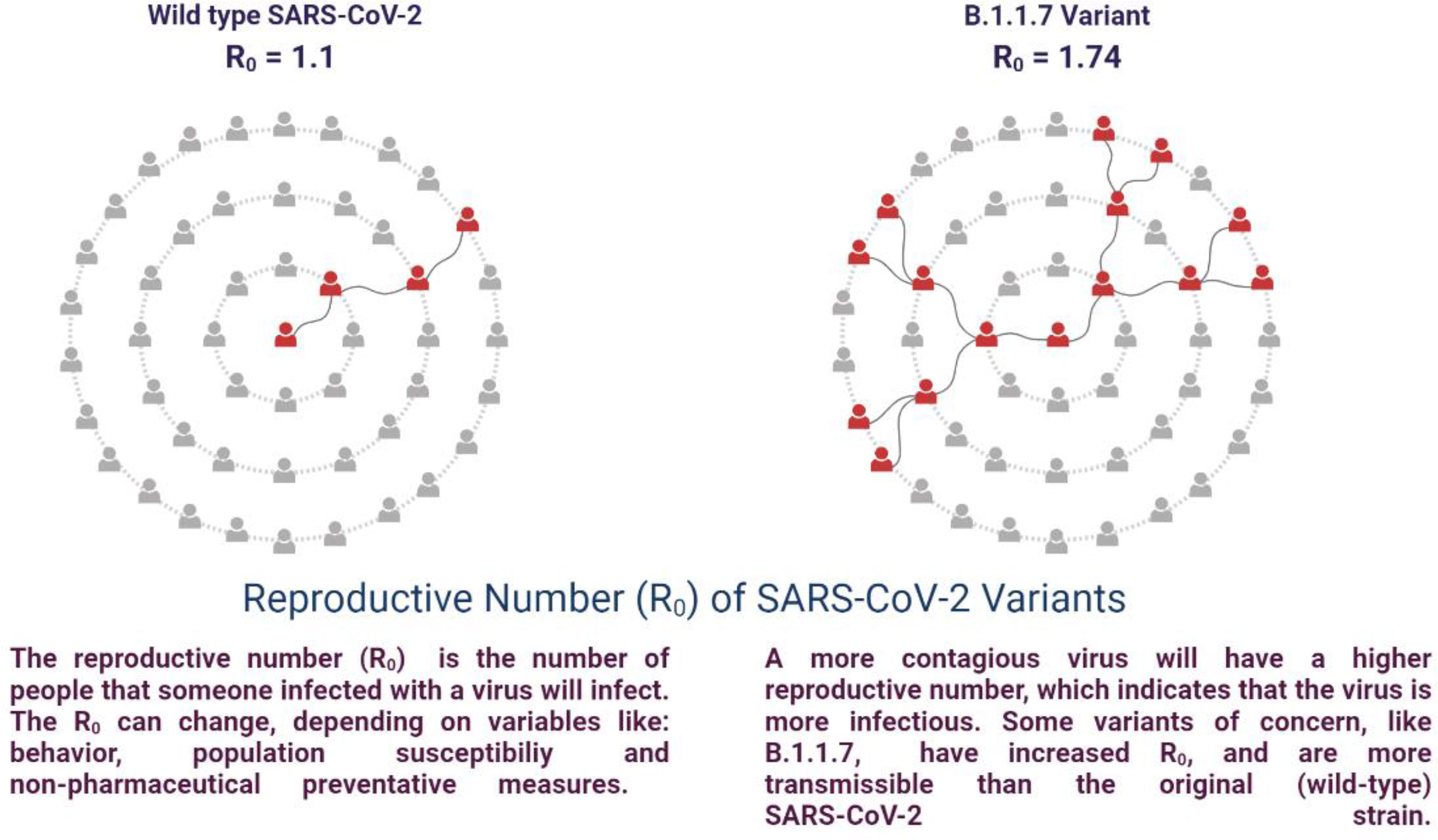 Wild type SARS-CoV-2
$R_0 = 1.1$

B.1.1.7 Variant
$R_0 = 1.74$

Reproductive Number ($R_0$) of SARS-CoV-2 Variants

The reproductive number ($R_0$) is the number of people that someone infected with a virus will infect. The $R_0$ can change, depending on variables like: behavior, population susceptibiliy and non-pharmaceutical preventative measures.

A more contagious virus will have a higher reproductive number, which indicates that the virus is more infectious. Some variants of concern, like B.1.1.7, have increased $R_0$, and are more transmissible than the original (wild-type) SARS-CoV-2 strain.